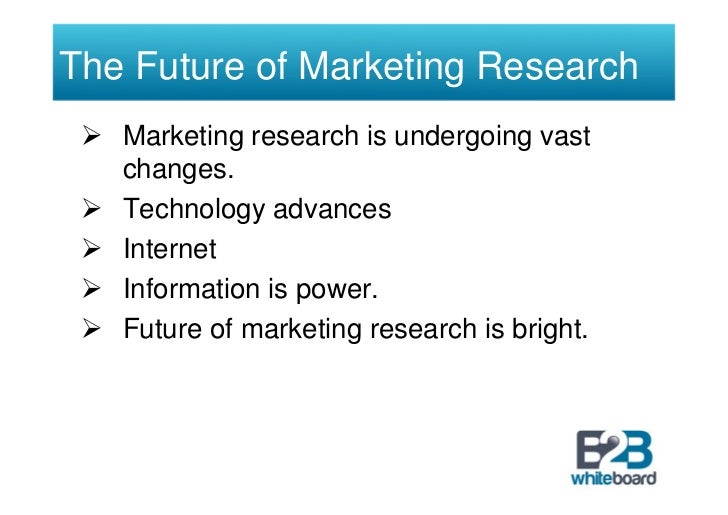 The Future of Marketing Research

➢ Marketing research is undergoing vast changes.
➢ Technology advances
➢ Internet
➢ Information is power.
➢ Future of marketing research is bright.

B2B
whiteboard